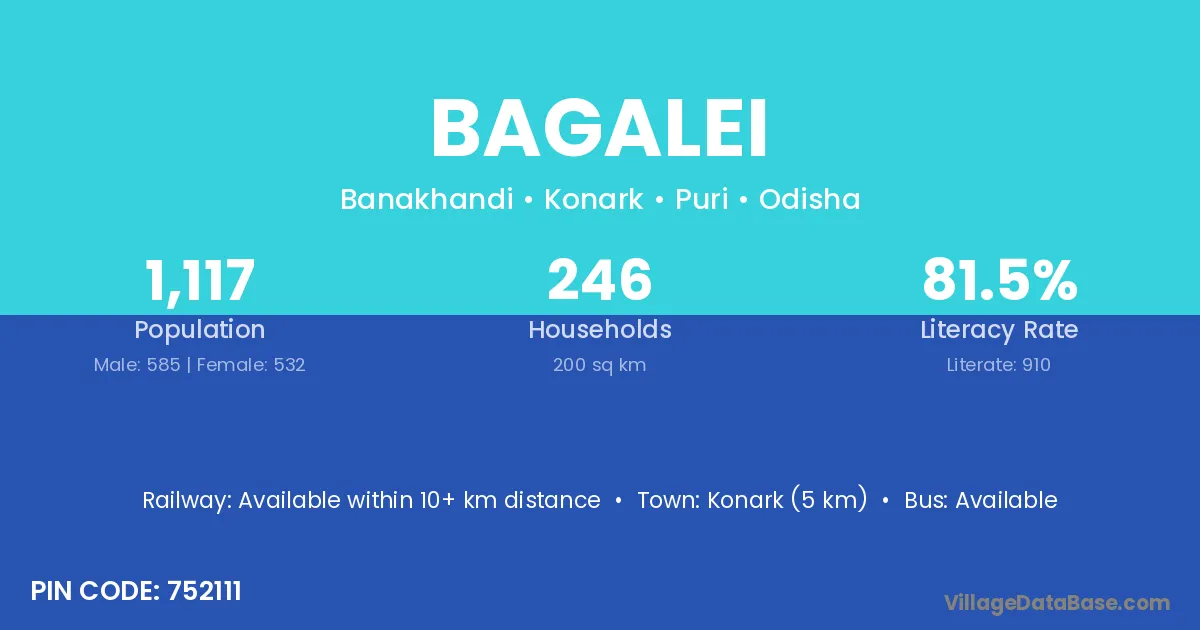 BAGALEI

Banakhandi • Konark • Puri • Odisha

1,117
Population
Male: 585 | Female: 532

246
Households
200 sq km

81.5%
Literacy Rate
Literate: 910

Railway: Available within 10+ km distance • Town: Konark (5 km) • Bus: Available

PIN CODE: 752111

VillageDataBase.com